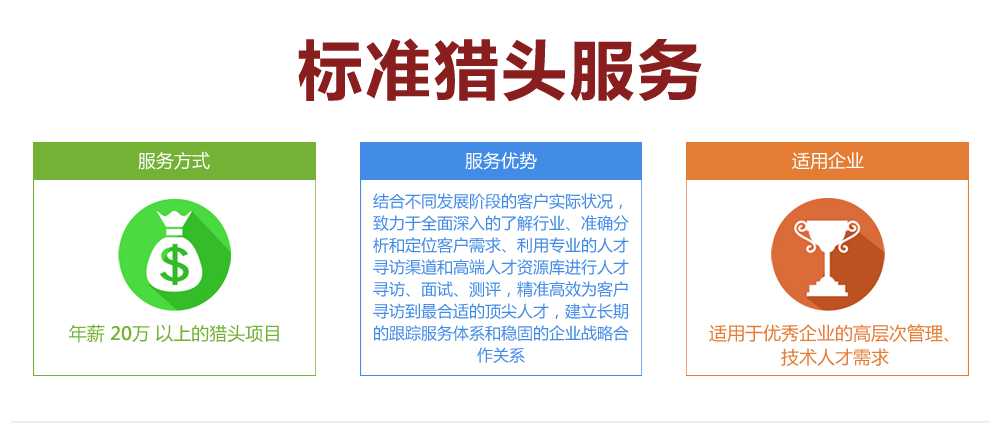 标准猎头服务

服务方式

$

年薪 20万 以上的猎头项目

服务优势

结合不同发展阶段的客户实际状况，致力于全面深入的了解行业、准确分析和定位客户需求、利用专业的人才寻访渠道和高端人才资源库进行人才寻访、面试、测评，精准高效为客户寻访到最合适的顶尖人才，建立长期的跟踪服务体系和稳固的企业战略合作关系

适用企业

适用于优秀企业的高层次管理、技术人才需求